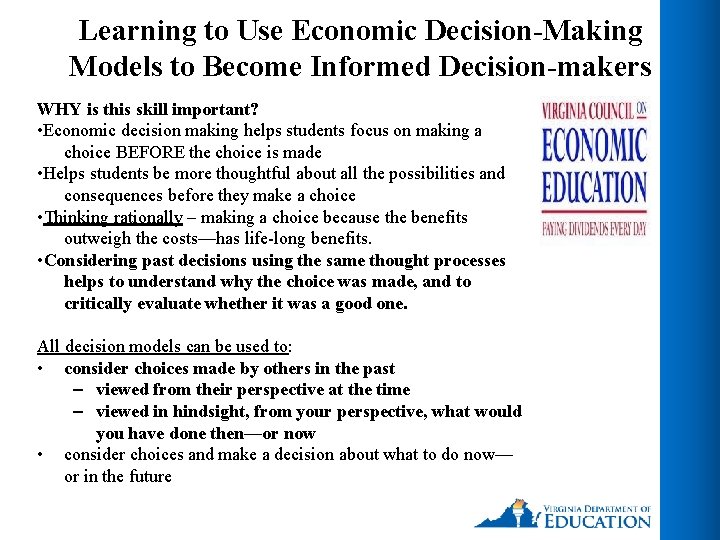 Learning to Use Economic Decision-Making Models to Become Informed Decision-makers

WHY is this skill important?
•Economic decision making helps students focus on making a choice BEFORE the choice is made
•Helps students be more thoughtful about all the possibilities and consequences before they make a choice
•Thinking rationally – making a choice because the benefits outweigh the costs—has life-long benefits.
•Considering past decisions using the same thought processes helps to understand why the choice was made, and to critically evaluate whether it was a good one.

All decision models can be used to:
• consider choices made by others in the past
– viewed from their perspective at the time
– viewed in hindsight, from your perspective, what would you have done then—or now
• consider choices and make a decision about what to do now—or in the future

VIRGINIA COUNCIL ON
ECONOMIC
EDUCATION
PAYING DIVIDENDS EVERY DAY

VIRGINIA DEPARTMENT OF
EDUCATION